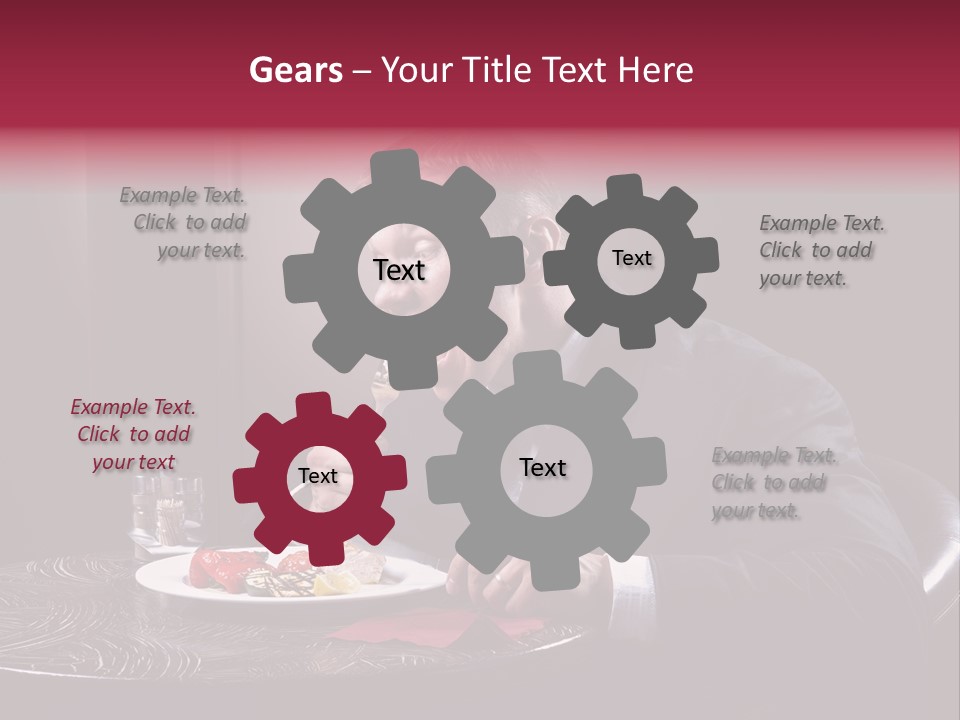 Gears – Your Title Text Here

Example Text. Click to add your text.

Text

Text

Example Text. Click to add your text.

Example Text. Click to add your text

Text

Text

Example Text. Click to add your text.